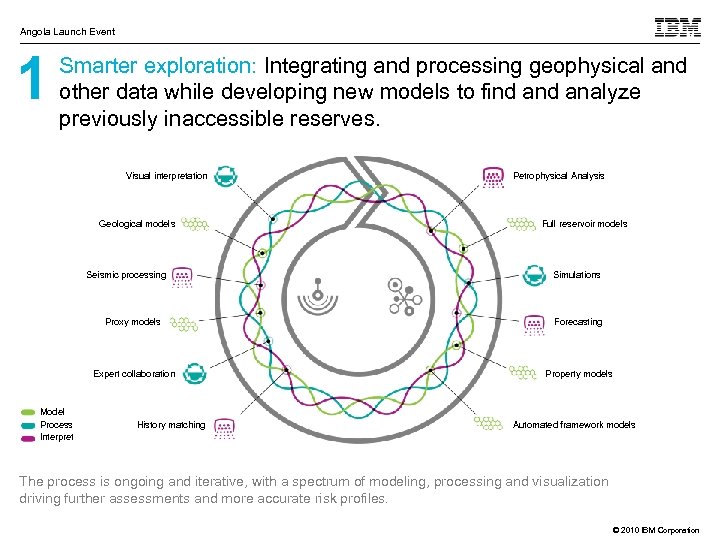 Angola Launch Event

IBM

1 Smarter exploration: Integrating and processing geophysical and other data while developing new models to find and analyze previously inaccessible reserves.

Visual interpretation
Geological models
Seismic processing
Proxy models
Expert collaboration
History matching

Petrophysical Analysis
Full reservoir models
Simulations
Forecasting
Property models
Automated framework models

Model
Process
Interpret

The process is ongoing and iterative, with a spectrum of modeling, processing and visualization driving further assessments and more accurate risk profiles.

© 2010 IBM Corporation